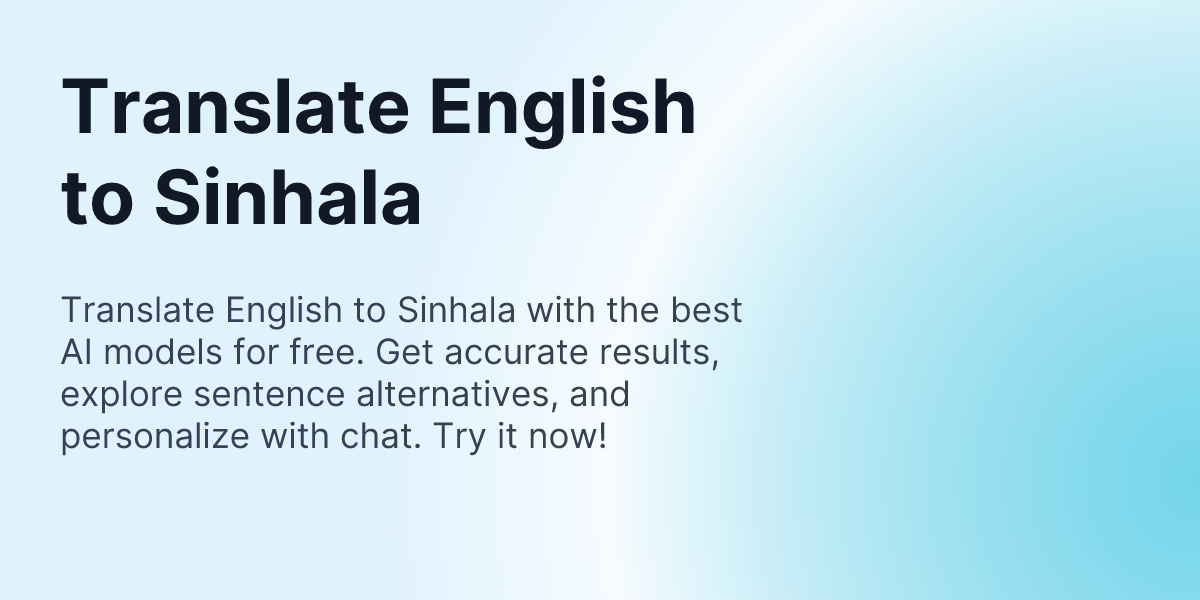 Translate English to Sinhala

Translate English to Sinhala with the best AI models for free. Get accurate results, explore sentence alternatives, and personalize with chat. Try it now!